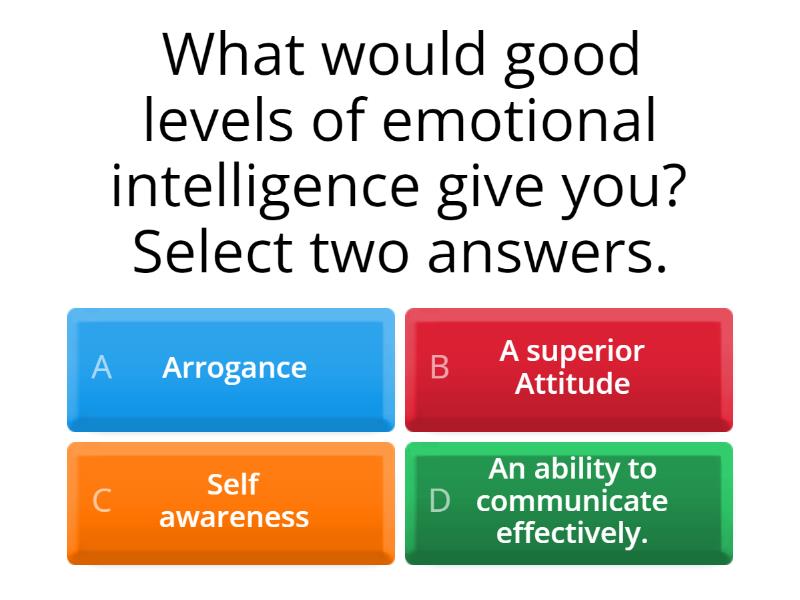 What would good levels of emotional intelligence give you? Select two answers.

A Arrogance

B A superior Attitude

C Self awareness

D An ability to communicate effectively.